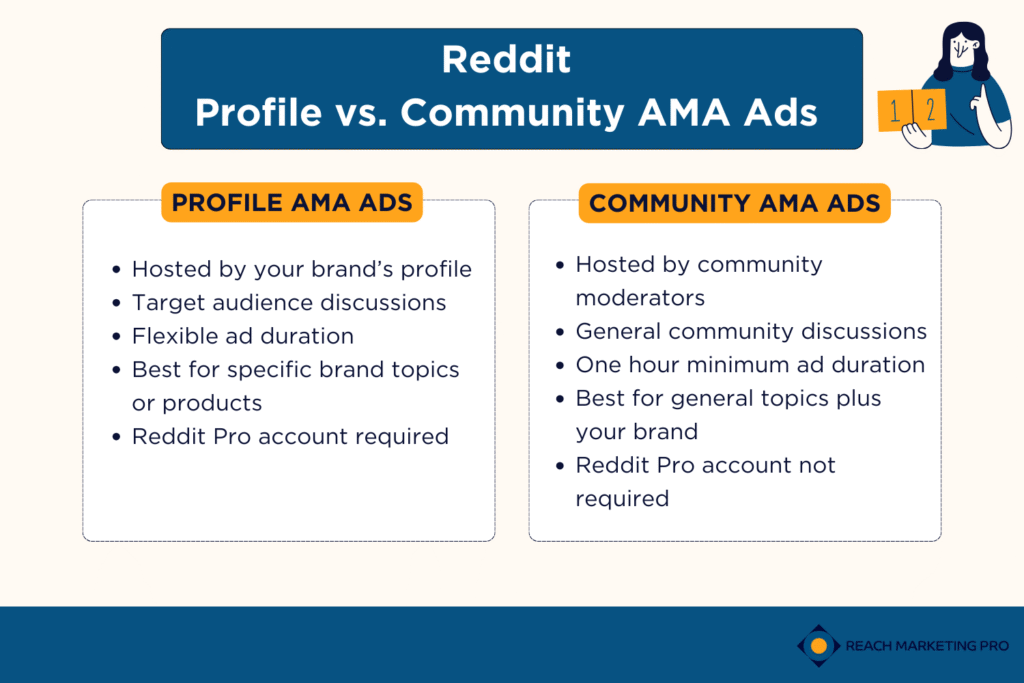 Reddit
Profile vs. Community AMA Ads

1 2

PROFILE AMA ADS

- Hosted by your brand's profile
- Target audience discussions
- Flexible ad duration
- Best for specific brand topics or products
- Reddit Pro account required

COMMUNITY AMA ADS

- Hosted by community moderators
- General community discussions
- One hour minimum ad duration
- Best for general topics plus your brand
- Reddit Pro account not required

REACH MARKETING PRO